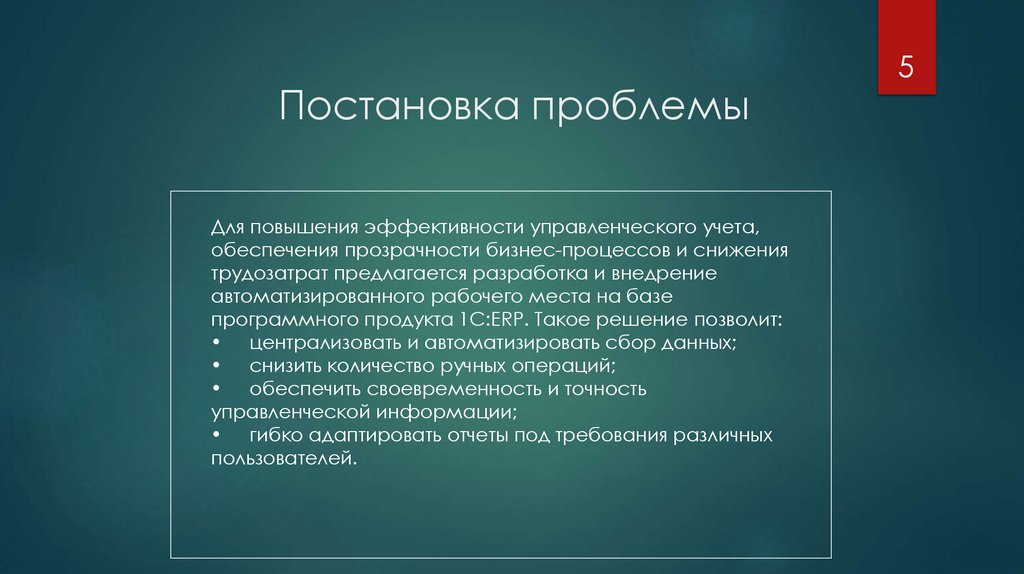 5

Постановка проблемы

Для повышения эффективности управленческого учета, обеспечения прозрачности бизнес-процессов и снижения трудозатрат предлагается разработка и внедрение автоматизированного рабочего места на базе программного продукта 1С:ERP. Такое решение позволит:
• централизовать и автоматизировать сбор данных;
• снизить количество ручных операций;
• обеспечить своевременность и точность управленческой информации;
• гибко адаптировать отчеты под требования различных пользователей.